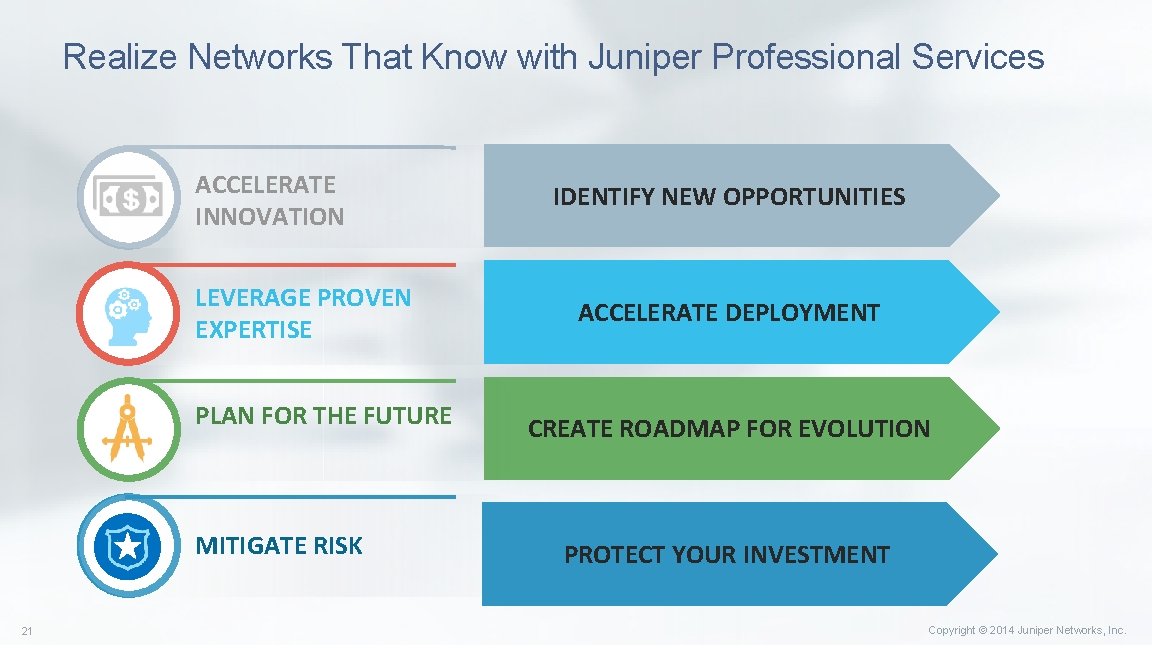 Realize Networks That Know with Juniper Professional Services

ACCELERATE INNOVATION

IDENTIFY NEW OPPORTUNITIES

LEVERAGE PROVEN EXPERTISE

ACCELERATE DEPLOYMENT

PLAN FOR THE FUTURE

CREATE ROADMAP FOR EVOLUTION

MITIGATE RISK

PROTECT YOUR INVESTMENT

21

Copyright © 2014 Juniper Networks, Inc.